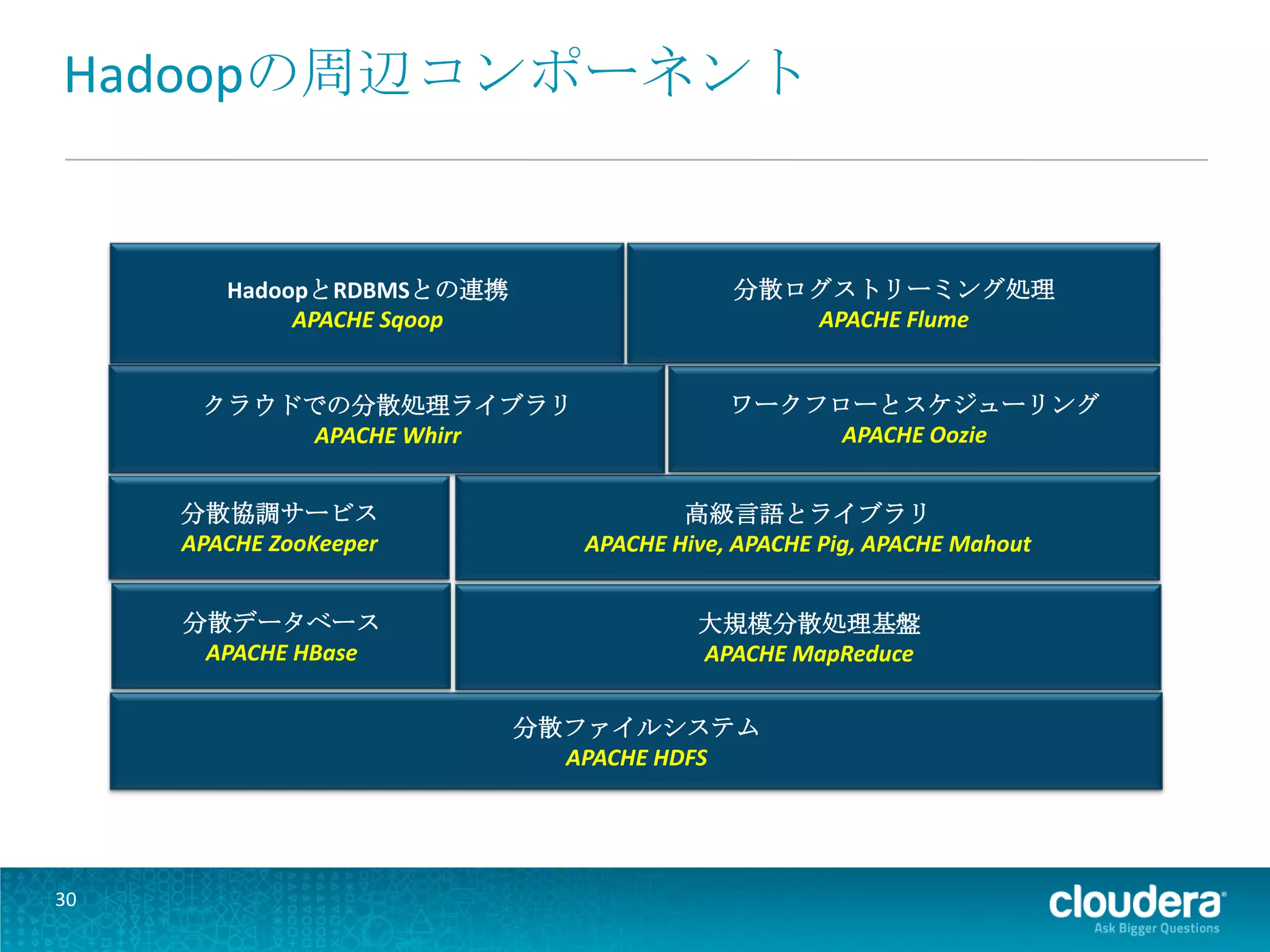 Hadoopの周辺コンポーネント

HadoopとRDBMSとの連携
APACHE Sqoop

分散ログストリーミング処理
APACHE Flume

クラウドでの分散処理ライブラリ
APACHE Whirr

ワークフローとスケジューリング
APACHE Oozie

分散協調サービス
APACHE ZooKeeper

高級言語とライブラリ
APACHE Hive, APACHE Pig, APACHE Mahout

分散データベース
APACHE HBase

大規模分散処理基盤
APACHE MapReduce

分散ファイルシステム
APACHE HDFS

30

cloudera
Ask Bigger Questions